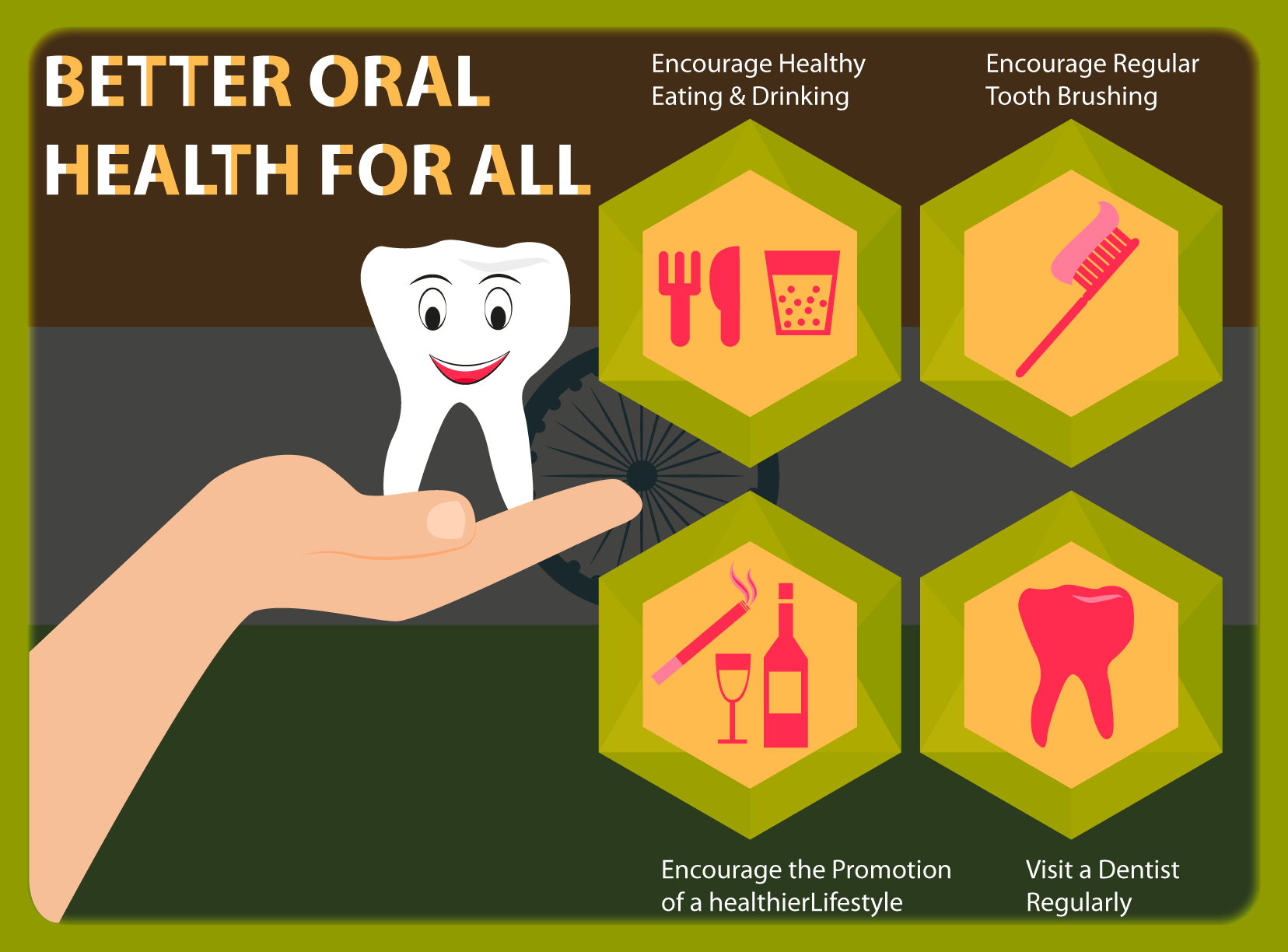 BETTER ORAL HEALTH FOR ALL

Encourage Healthy Eating & Drinking

Encourage Regular Tooth Brushing

Encourage the Promotion of a healthierLifestyle

Visit a Dentist Regularly